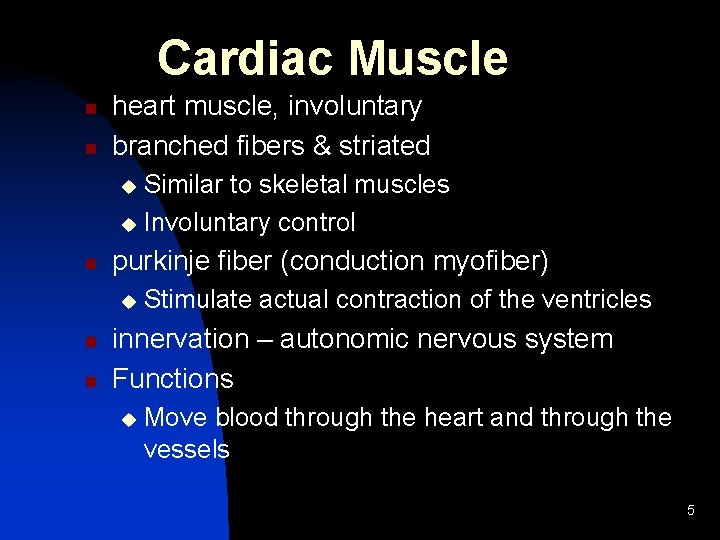 Cardiac Muscle

- heart muscle, involuntary
- branched fibers & striated
  - Similar to skeletal muscles
  - Involuntary control
- purkinje fiber (conduction myofiber)
  - Stimulate actual contraction of the ventricles
- innervation – autonomic nervous system
- Functions
  - Move blood through the heart and through the vessels

5